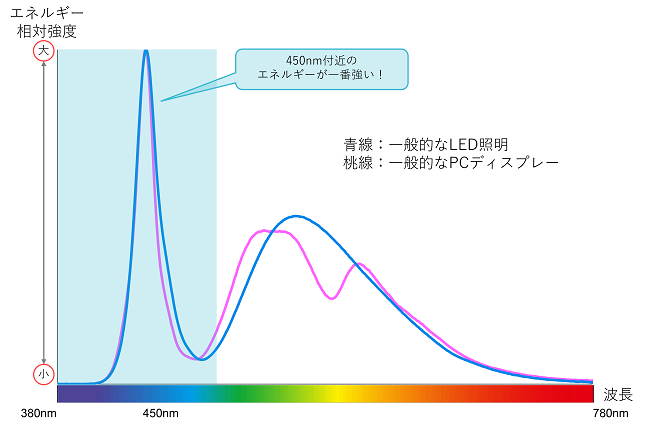 エネルギー
相対強度

大

小

450nm付近の
エネルギーが一番強い！

青線：一般的なLED照明
桃線：一般的なPCディスプレー

波長

380nm

450nm

780nm